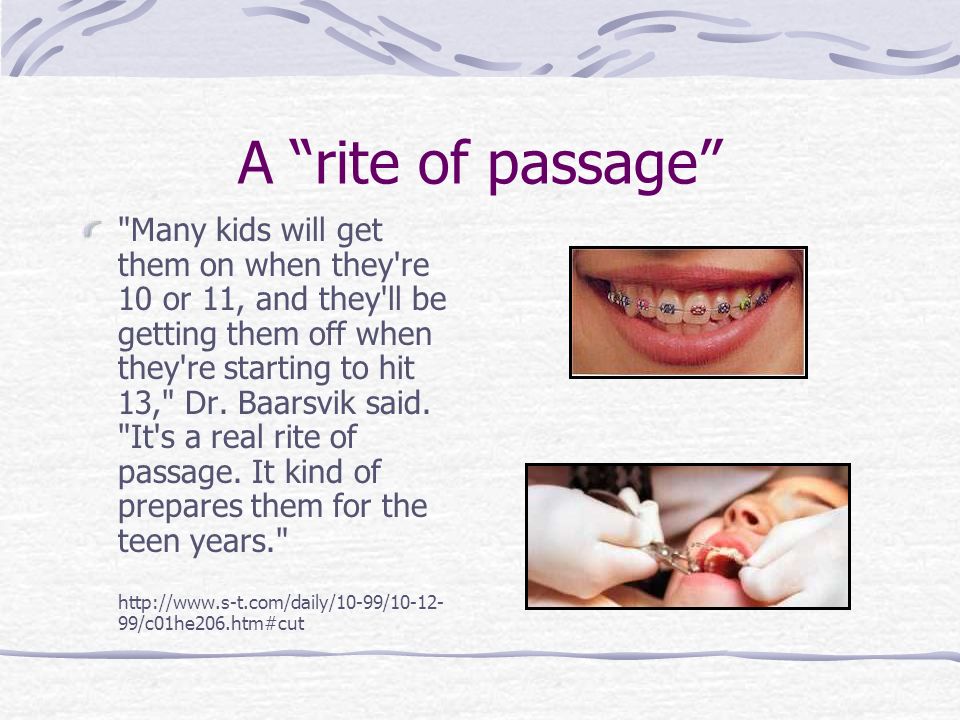 A “rite of passage”

"Many kids will get them on when they're 10 or 11, and they'll be getting them off when they're starting to hit 13," Dr. Baarsvik said. "It's a real rite of passage. It kind of prepares them for the teen years."

http://www.s-t.com/daily/10-99/10-12-99/c01he206.htm#cut